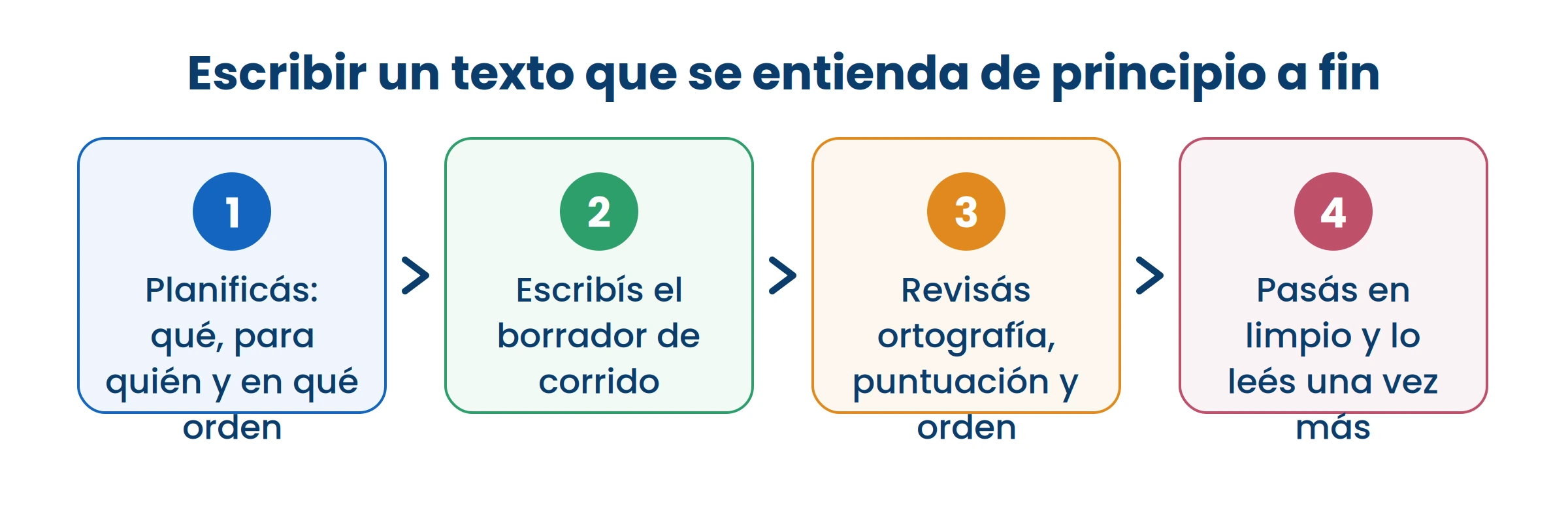 Escribir un texto que se entienda de principio a fin

1
Planificás: qué, para quién y en qué orden

2
Escribís el borrador de corrido

3
Revisás ortografía, puntuación y orden

4
Pasás en limpio y lo leés una vez más